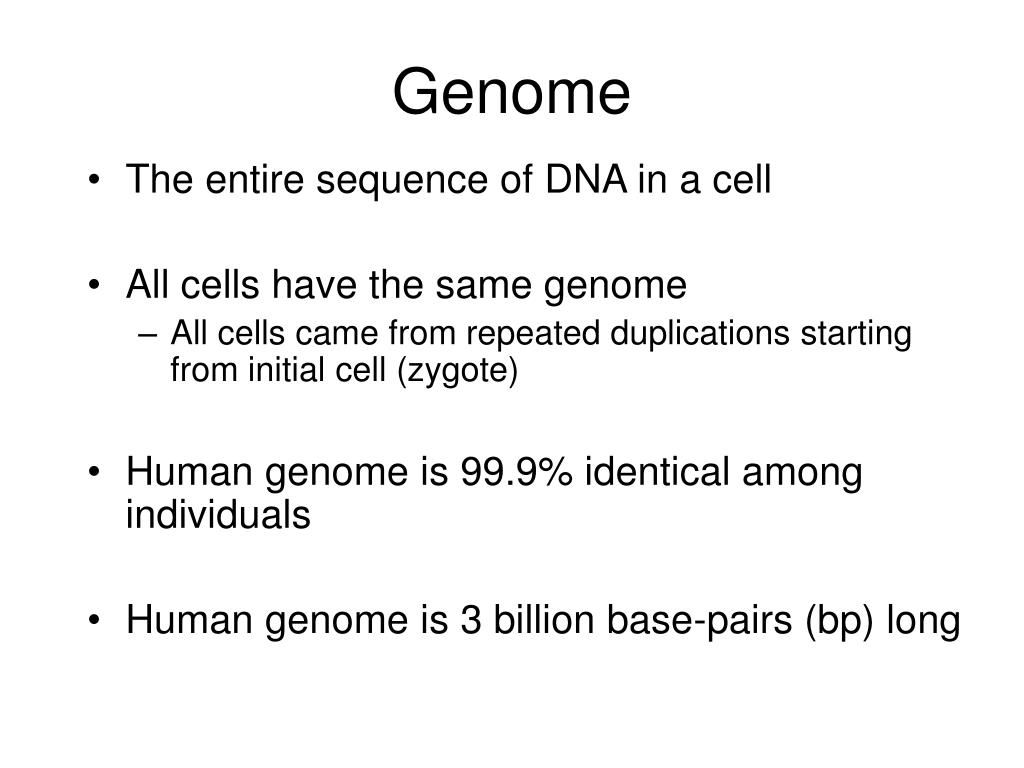 Genome

• The entire sequence of DNA in a cell

• All cells have the same genome
– All cells came from repeated duplications starting from initial cell (zygote)

• Human genome is 99.9% identical among individuals

• Human genome is 3 billion base-pairs (bp) long